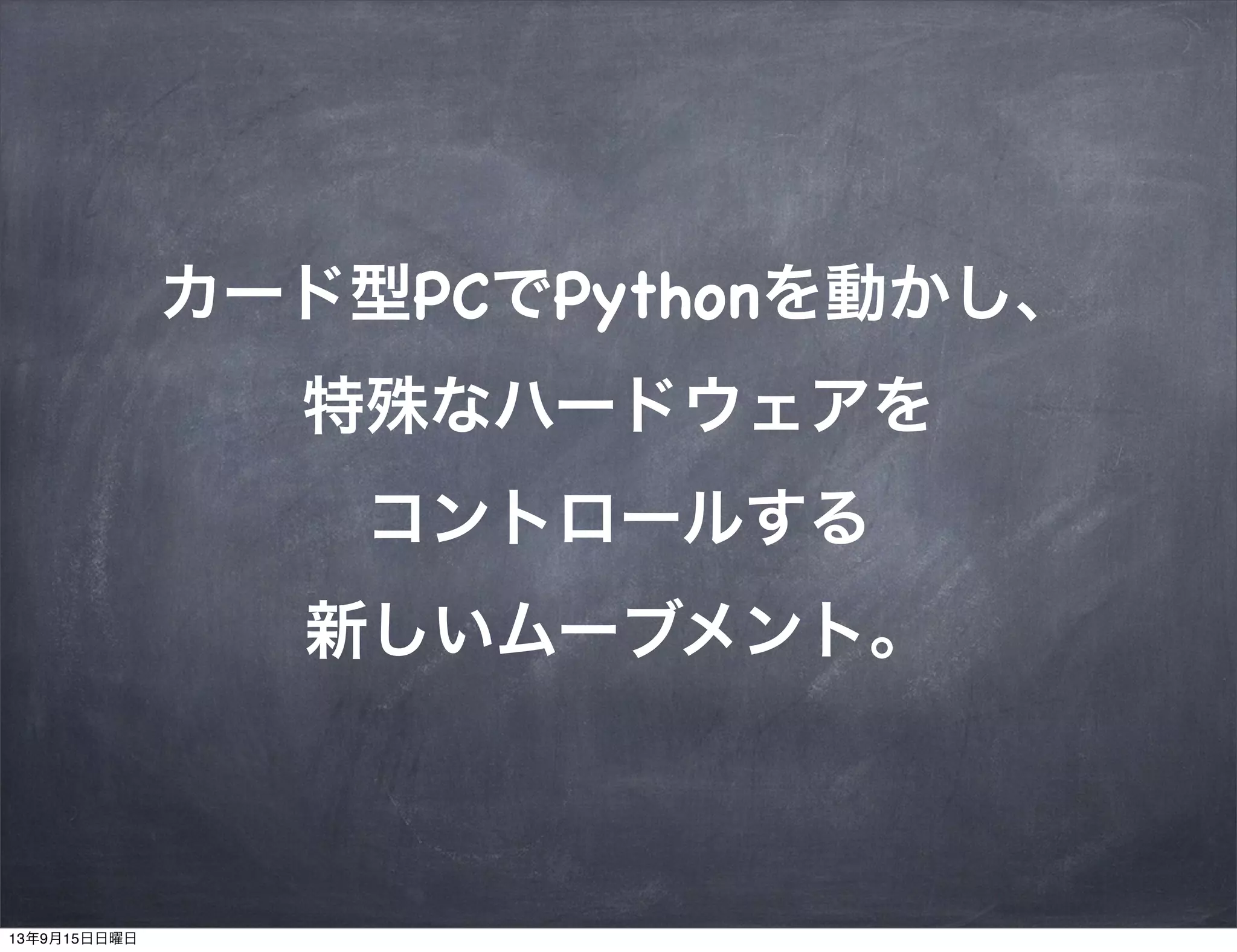 カード型PCでPythonを動かし、

特殊なハードウェアを

コントロールする

新しいムーブメント。

13年9月15日日曜日